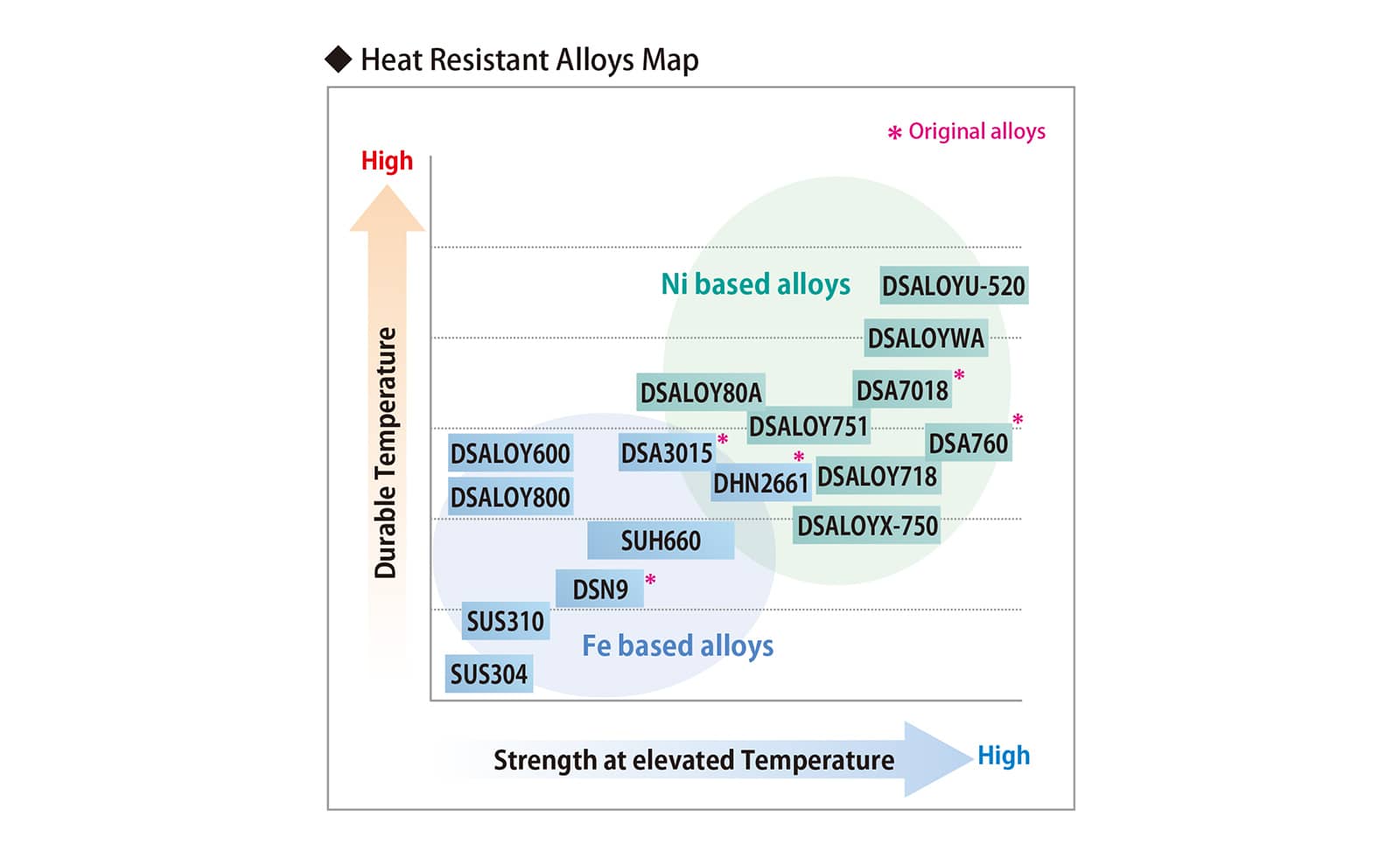 ◆ Heat Resistant Alloys Map

* Original alloys

High

Durable Temperature

Ni based alloys

DSALOYU-520

DSALOYWA

DSALOY80A

DSA7018 *

DSALOY751

DSA760 *

DSALOY600

DSA3015 *

DHN2661 *

DSALOY718

DSALOY800

DSALOYX-750

SUH660

DSN9 *

SUS310

Fe based alloys

SUS304

Strength at elevated Temperature

High